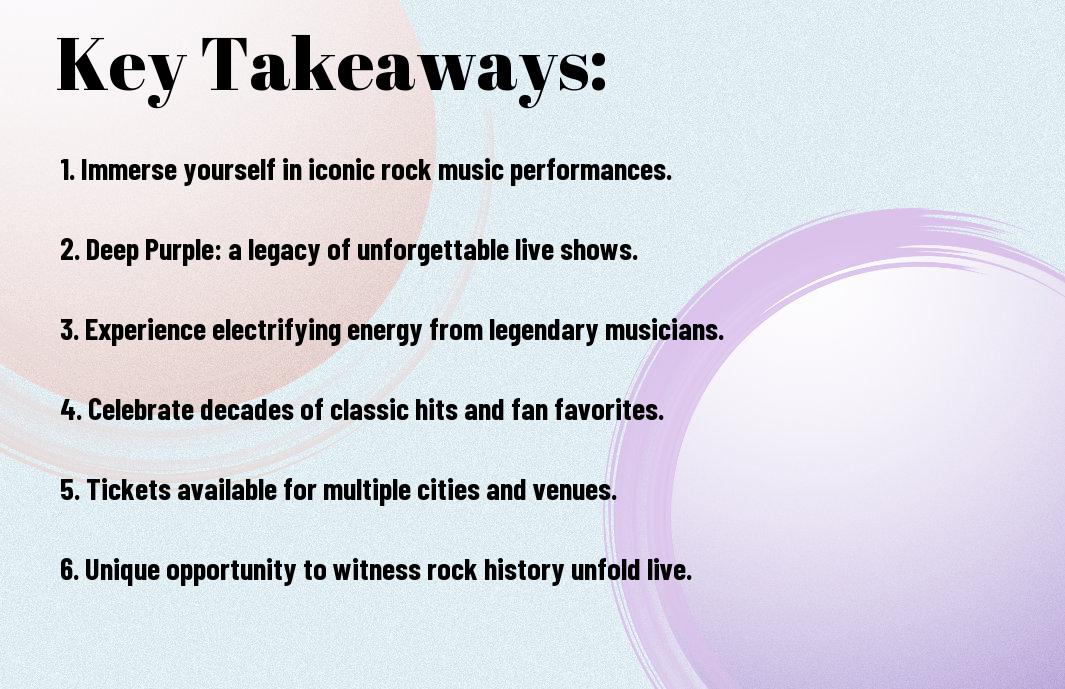 Key Takeaways:

1. Immerse yourself in iconic rock music performances.

2. Deep Purple: a legacy of unforgettable live shows.

3. Experience electrifying energy from legendary musicians.

4. Celebrate decades of classic hits and fan favorites.

5. Tickets available for multiple cities and venues.

6. Unique opportunity to witness rock history unfold live.